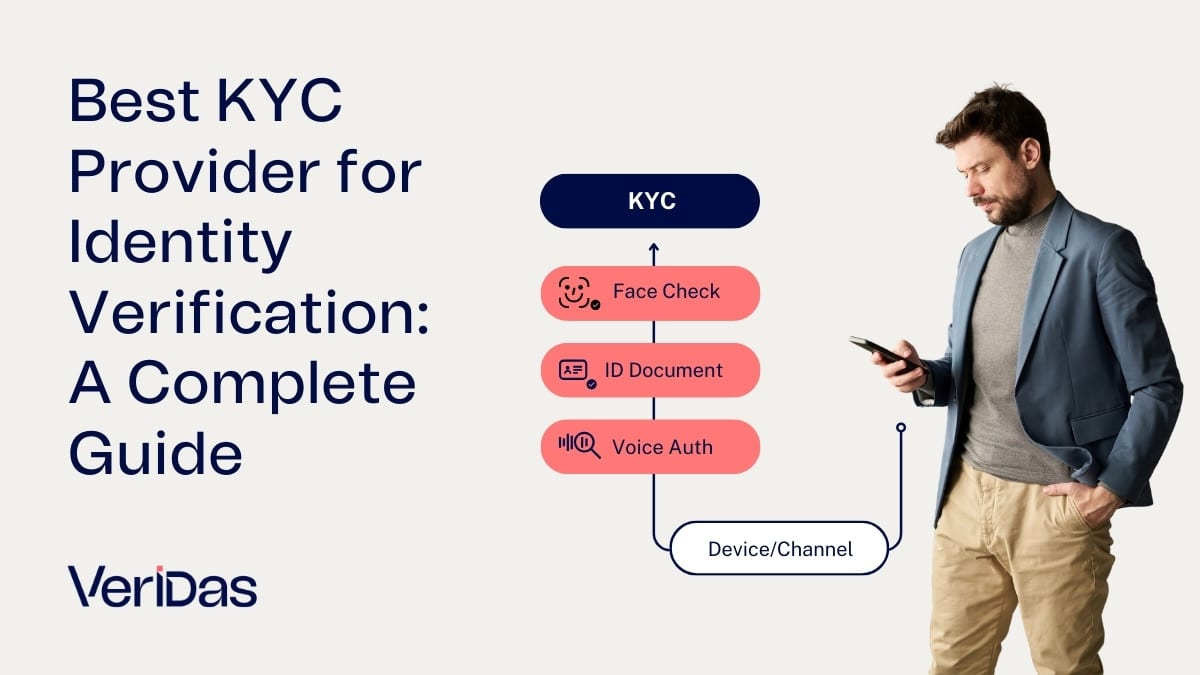 Best KYC Provider for Identity Verification: A Complete Guide

VeriDas

KYC

Face Check

ID Document

Voice Auth

Device/Channel